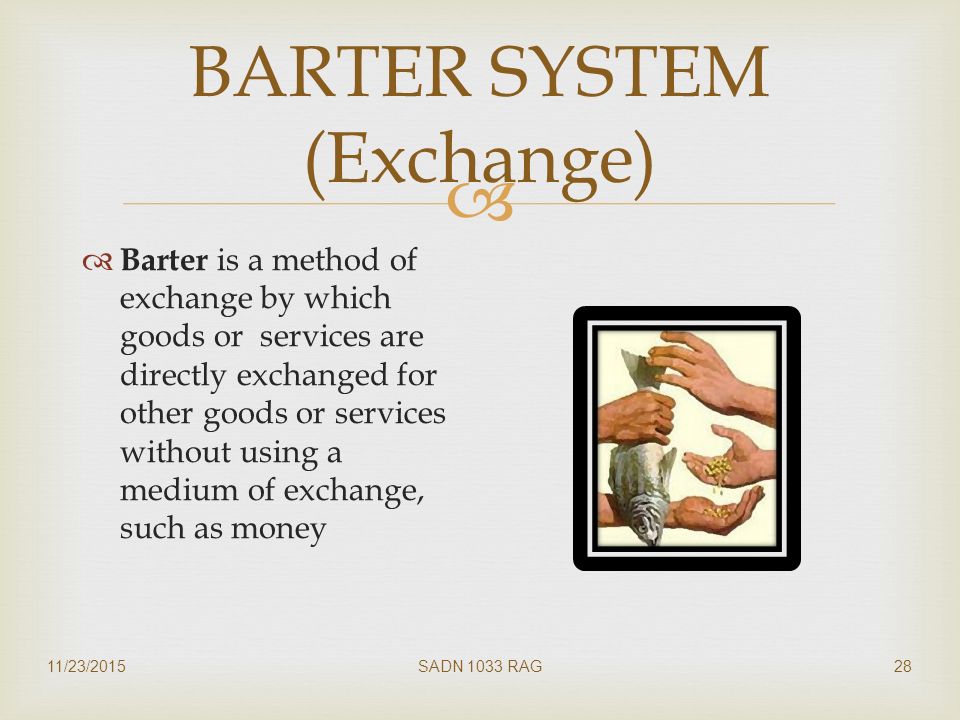 BARTER SYSTEM (Exchange)

Barter is a method of exchange by which goods or services are directly exchanged for other goods or services without using a medium of exchange, such as money

11/23/2015

SADN 1033 RAG

28